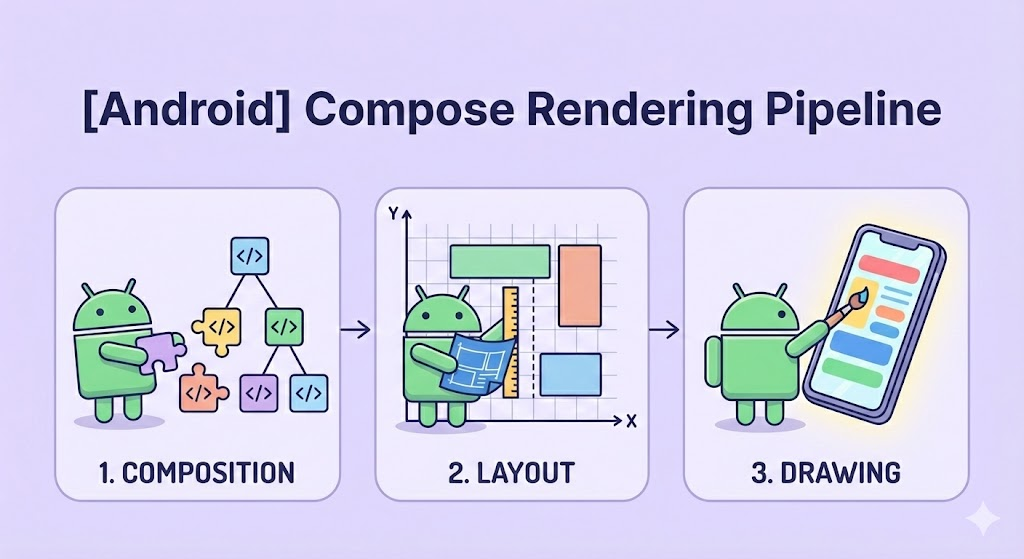 [Android] Compose Rendering Pipeline

</>

</>

</>

</>

</>

</>

1. COMPOSITION

Y

X

2. LAYOUT

3. DRAWING